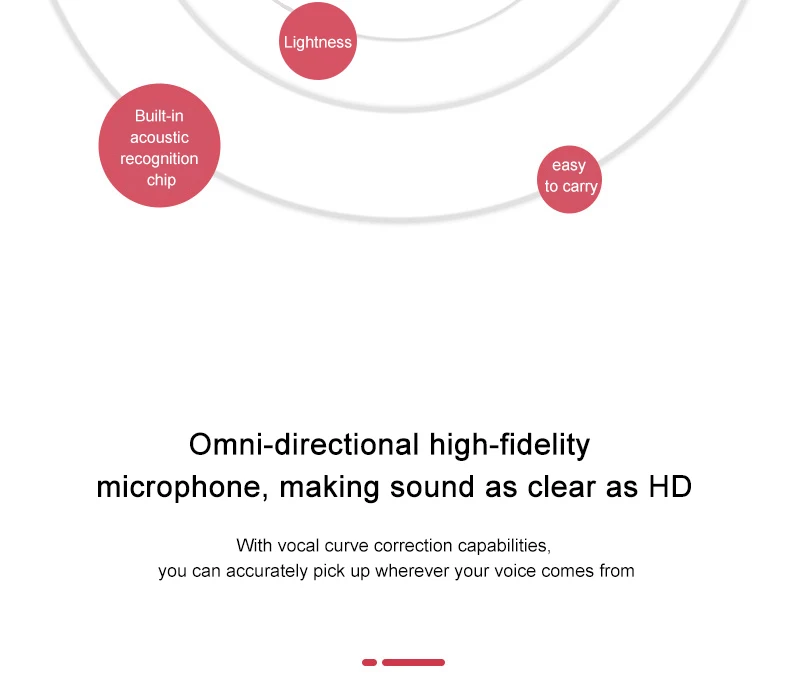 Lightness

Built-in acoustic recognition chip

easy to carry

Omni-directional high-fidelity microphone, making sound as clear as HD

With vocal curve correction capabilities, you can accurately pick up wherever your voice comes from